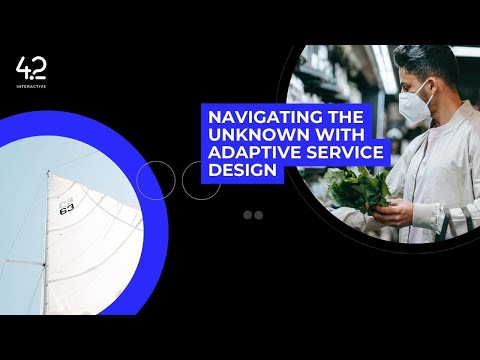 42
INTERACTIVE

NAVIGATING THE UNKNOWN WITH ADAPTIVE SERVICE DESIGN

63